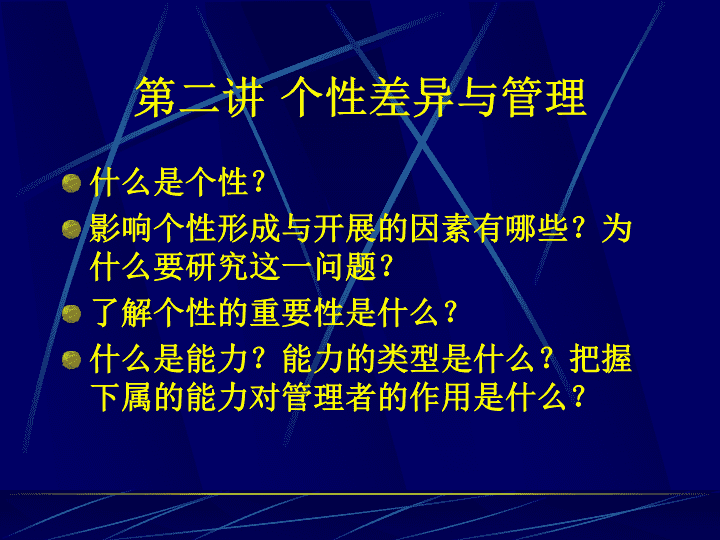 第二讲 个性差异与管理

什么是个性？

影响个性形成与开展的因素有哪些？为什么要研究这一问题？

了解个性的重要性是什么？

什么是能力？能力的类型是什么？把握下属的能力对管理者的作用是什么？